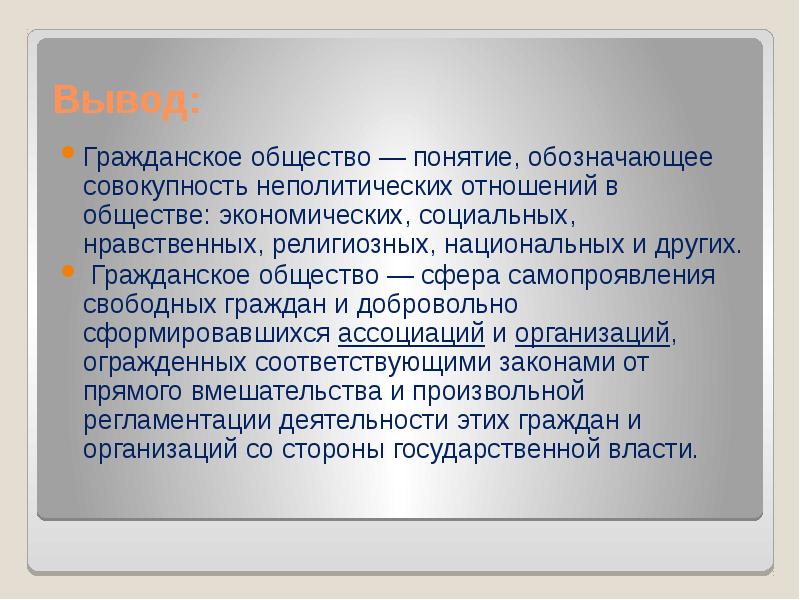 Вывод:

Гражданское общество — понятие, обозначающее совокупность неполитических отношений в обществе: экономических, социальных, нравственных, религиозных, национальных и других.

Гражданское общество — сфера самопроявления свободных граждан и добровольно сформировавшихся ассоциаций и организаций, огражденных соответствующими законами от прямого вмешательства и произвольной регламентации деятельности этих граждан и организаций со стороны государственной власти.